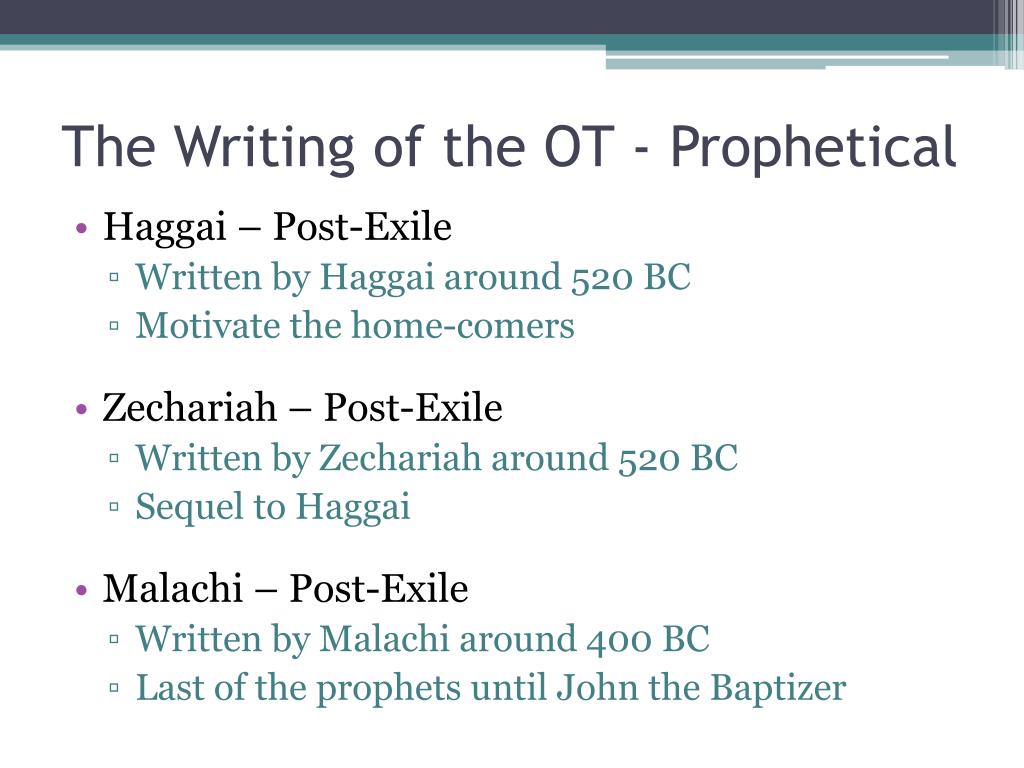 The Writing of the OT - Prophetical

• Haggai – Post-Exile
▫ Written by Haggai around 520 BC
▫ Motivate the home-comers

• Zechariah – Post-Exile
▫ Written by Zechariah around 520 BC
▫ Sequel to Haggai

• Malachi – Post-Exile
▫ Written by Malachi around 400 BC
▫ Last of the prophets until John the Baptizer